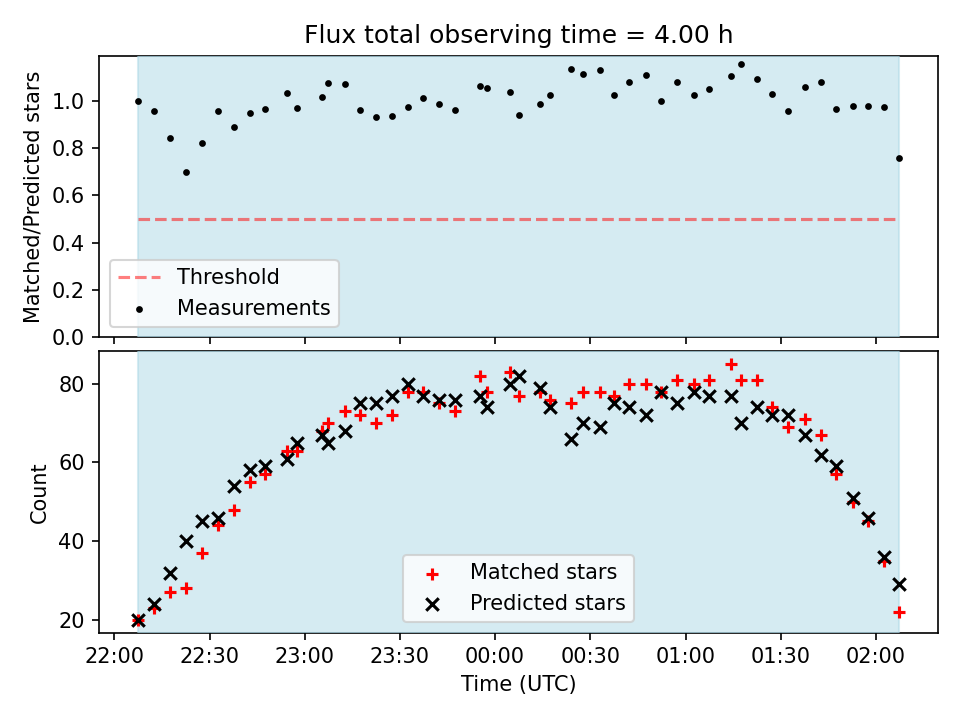 Flux total observing time = 4.00 h

Matched/Predicted stars

1.0
0.8
0.6
0.4
0.2
0.0

Threshold
Measurements

Count

80
60
40
20

Matched stars
Predicted stars

22:00 22:30 23:00 23:30 00:00 00:30 01:00 01:30 02:00

Time (UTC)